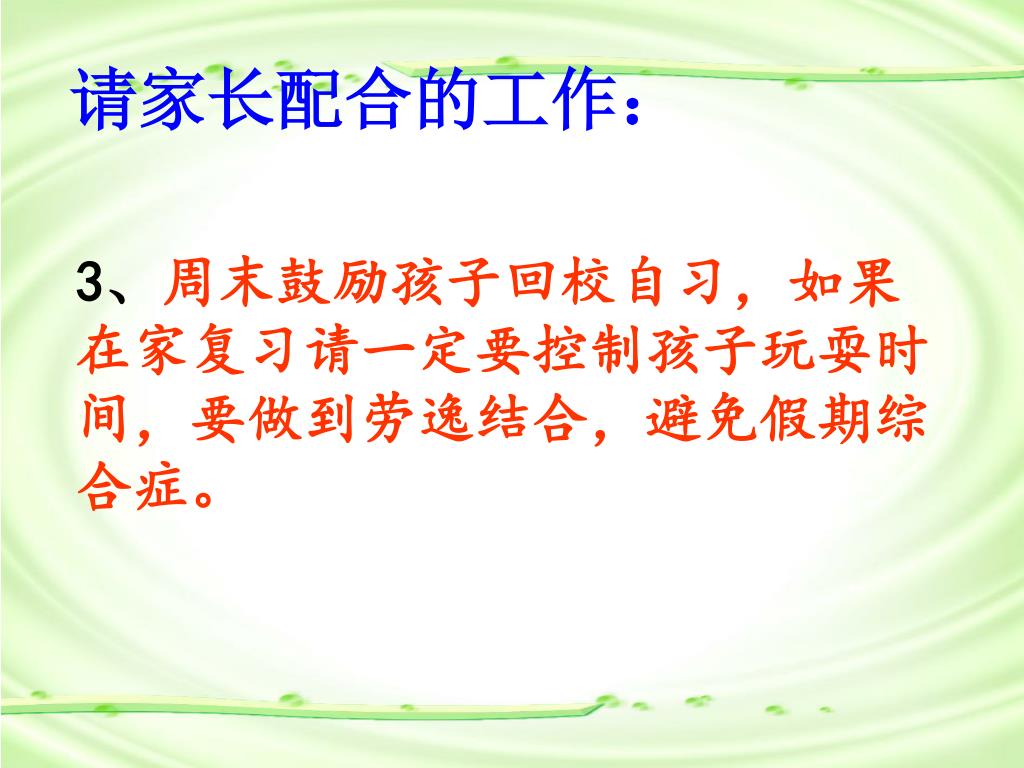 请家长配合的工作：

3、周末鼓励孩子回校自习，如果在家复习请一定要控制孩子玩耍时间，要做到劳逸结合，避免假期综合症。